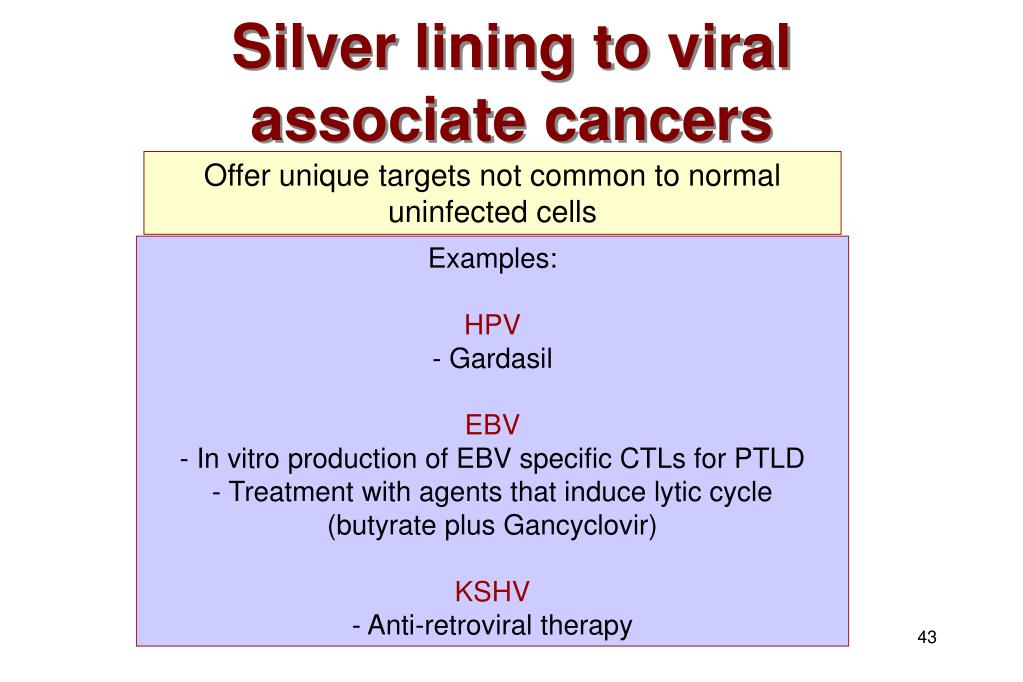 Silver lining to viral associate cancers

Offer unique targets not common to normal uninfected cells

Examples:

HPV
- Gardasil

EBV
- In vitro production of EBV specific CTLs for PTLD
- Treatment with agents that induce lytic cycle (butyrate plus Gancyclovir)

KSHV
- Anti-retroviral therapy

43